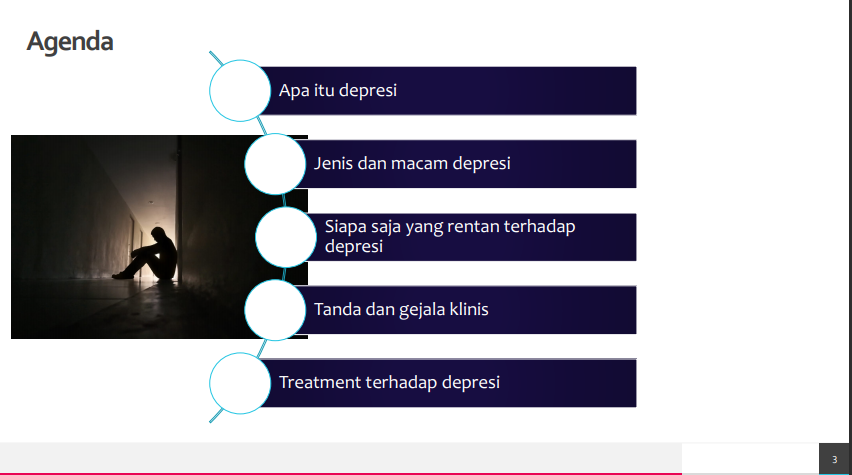 Agenda

Apa itu depresi

Jenis dan macam depresi

Siapa saja yang rentan terhadap depresi

Tanda dan gejala klinis

Treatment terhadap depresi

3